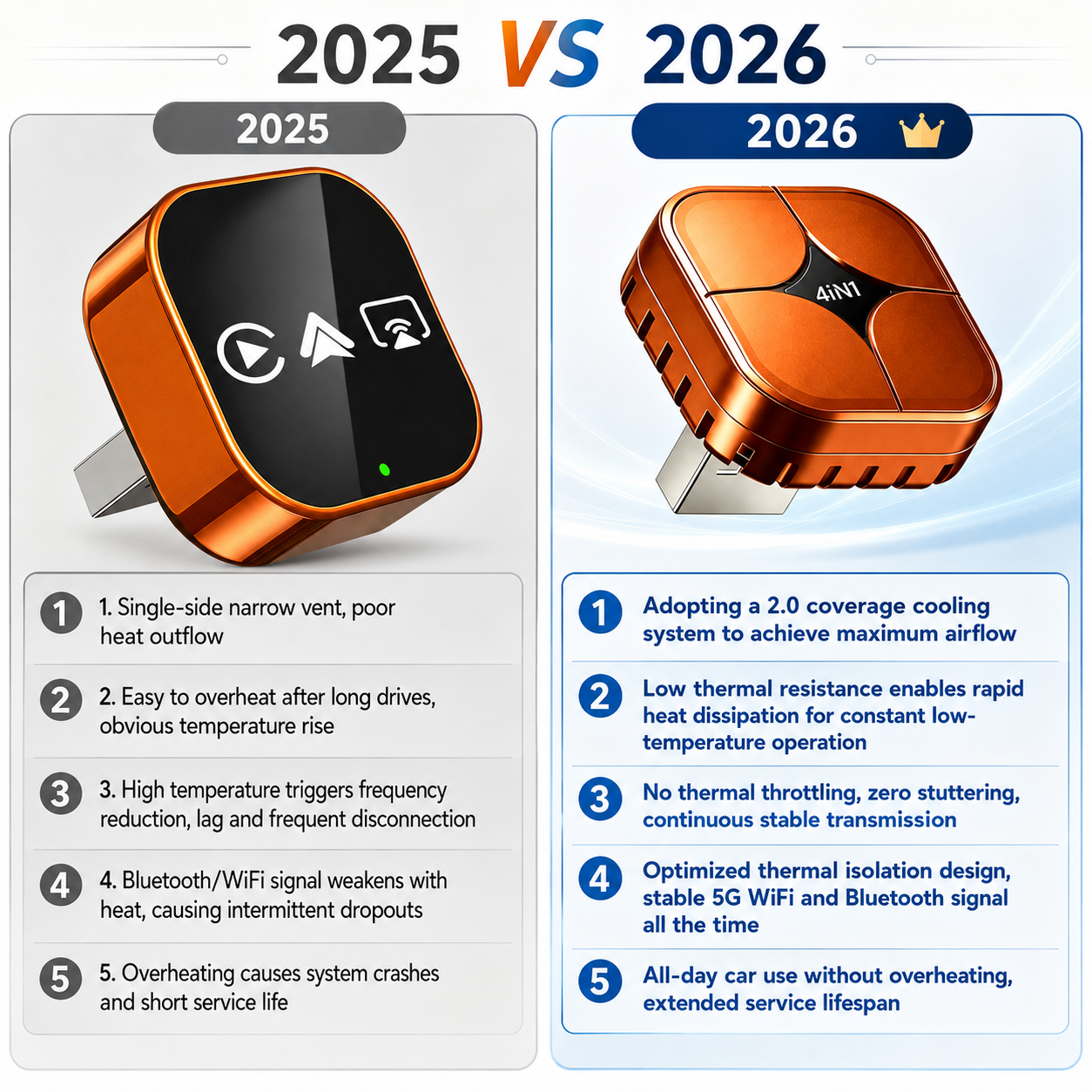 2025 VS 2026

2025

1 1. Single-side narrow vent, poor heat outflow

2 2. Easy to overheat after long drives, obvious temperature rise

3 3. High temperature triggers frequency reduction, lag and frequent disconnection

4 4. Bluetooth/WiFi signal weakens with heat, causing intermittent dropouts

5 5. Overheating causes system crashes and short service life

2026

4iN1

1 Adopting a 2.0 coverage cooling system to achieve maximum airflow

2 Low thermal resistance enables rapid heat dissipation for constant low-temperature operation

3 No thermal throttling, zero stuttering, continuous stable transmission

4 Optimized thermal isolation design, stable 5G WiFi and Bluetooth signal all the time

5 All-day car use without overheating, extended service lifespan